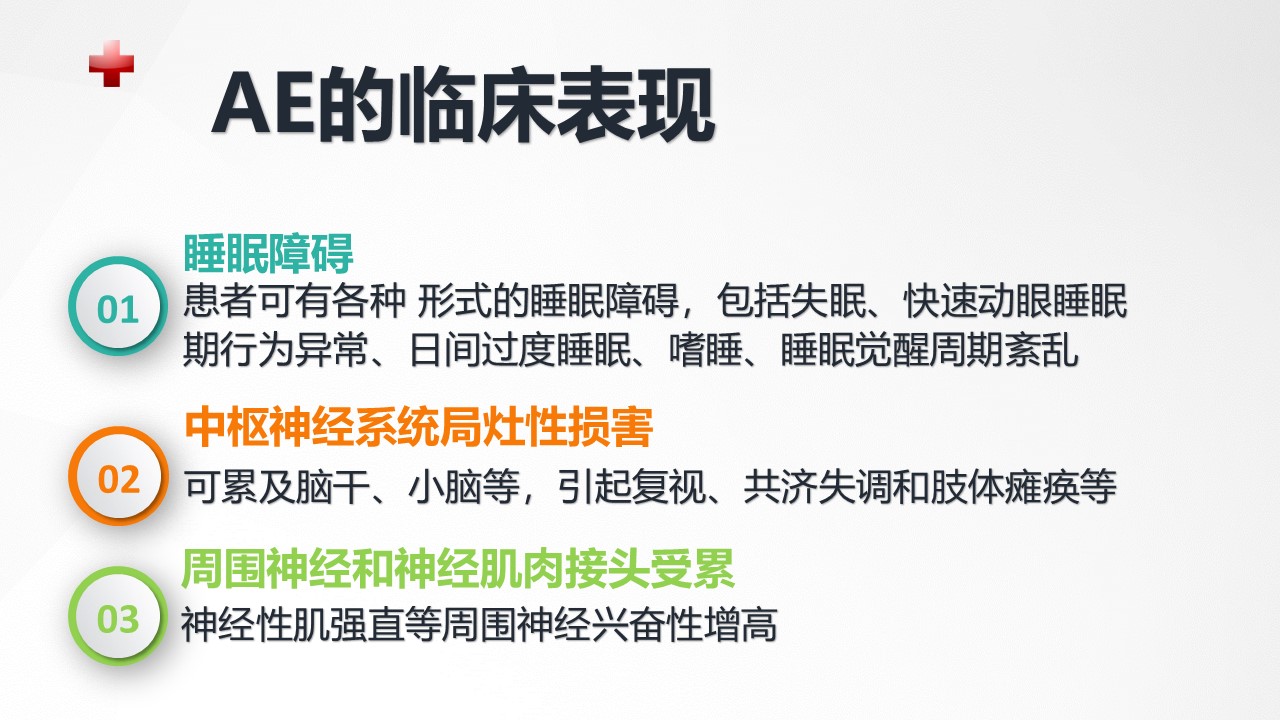 AE的临床表现

01
睡眠障碍
患者可有各种 形式的睡眠障碍，包括失眠、快速动眼睡眠期行为异常、日间过度睡眠、嗜睡、睡眠觉醒周期紊乱

02
中枢神经系统局灶性损害
可累及脑干、小脑等，引起复视、共济失调和肢体瘫痪等

03
周围神经和神经肌肉接头受累
神经性肌强直等周围神经兴奋性增高